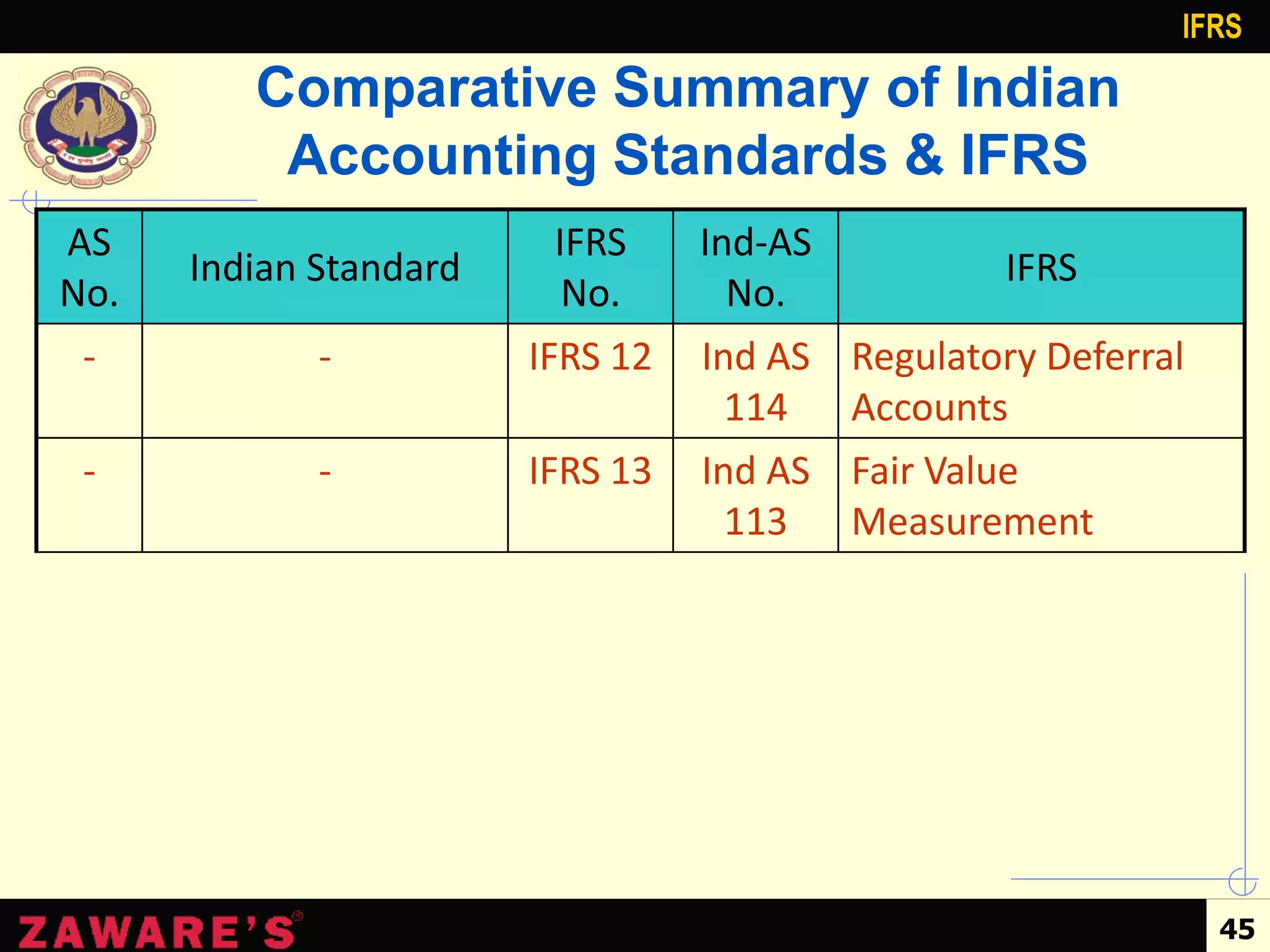 IFRS

Comparative Summary of Indian Accounting Standards & IFRS

| AS No. | Indian Standard | IFRS No. | Ind-AS No. | IFRS |
|---|---|---|---|---|
| - | - | IFRS 12 | Ind AS 114 | Regulatory Deferral Accounts |
| - | - | IFRS 13 | Ind AS 113 | Fair Value Measurement |

ZAWARE'S®

45